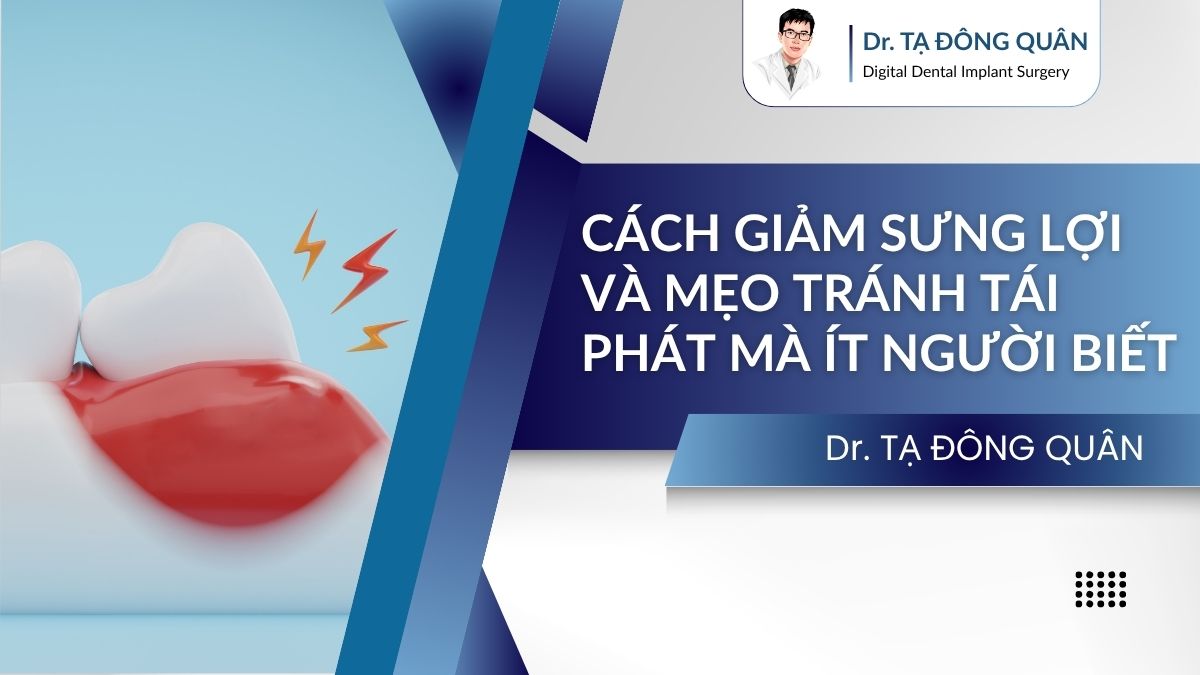 Dr. TẠ ĐÔNG QUÂN
Digital Dental Implant Surgery

CÁCH GIẢM SƯNG LỢI VÀ MẸO TRÁNH TÁI PHÁT MÀ ÍT NGƯỜI BIẾT

Dr. TẠ ĐÔNG QUÂN